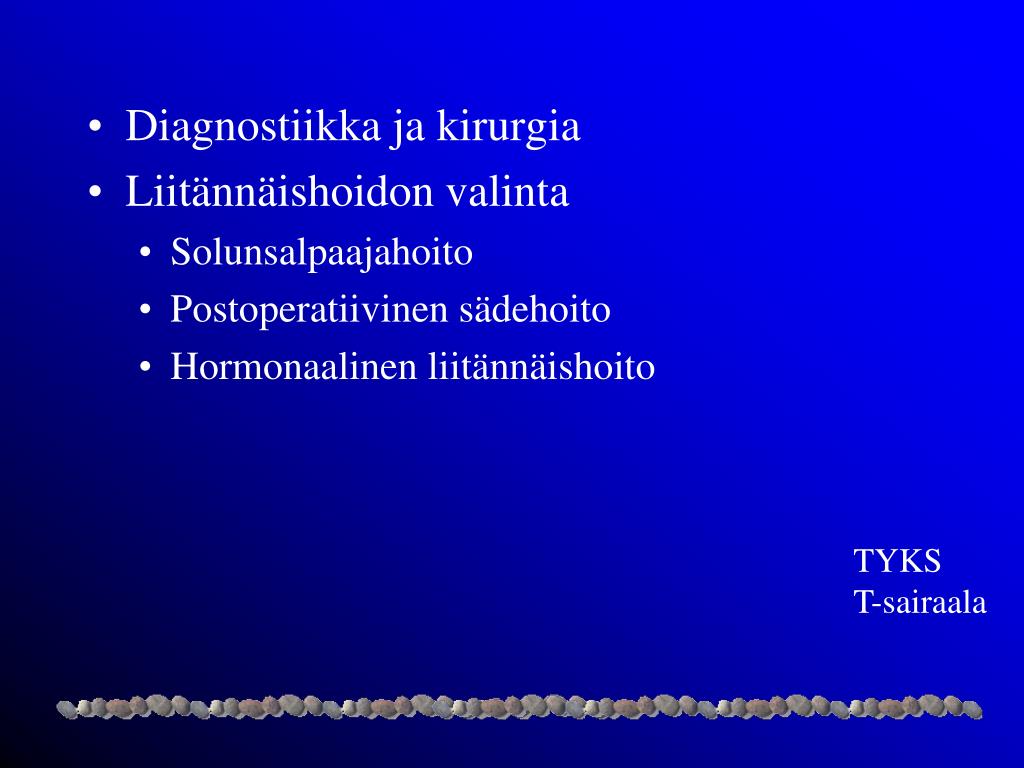 • Diagnostiikka ja kirurgia
• Liitännäishoidon valinta
  • Solunsalpaajahoito
  • Postoperatiivinen sädehoito
  • Hormonaalinen liitännäishoito

TYKS
T-sairaala